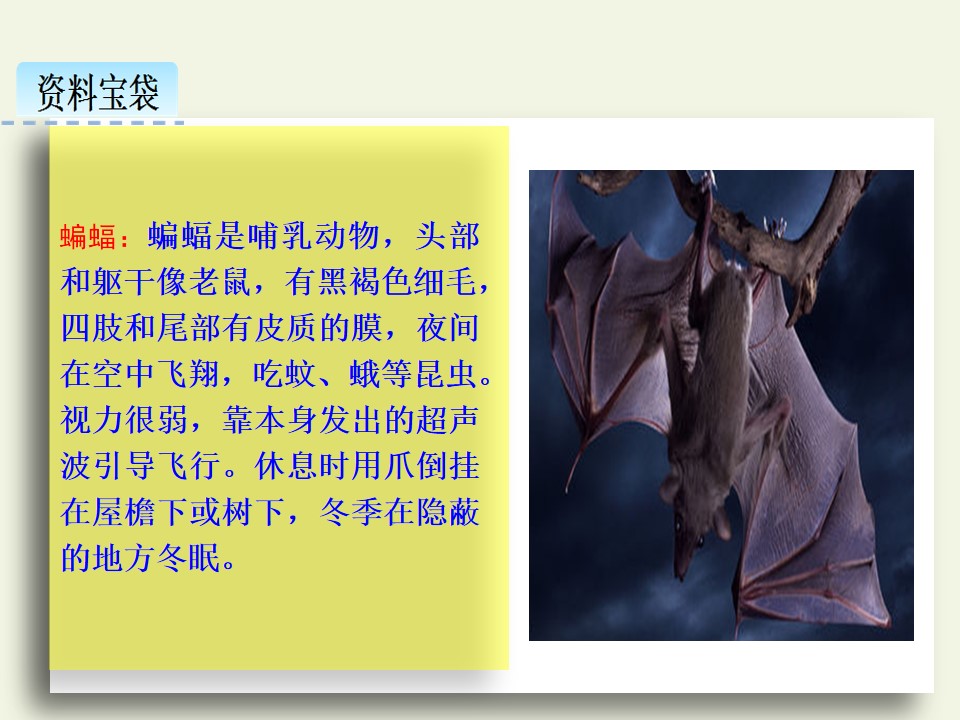 资料宝袋

蝙蝠：蝙蝠是哺乳动物，头部和躯干像老鼠，有黑褐色细毛，四肢和尾部有皮质的膜，夜间在空中飞翔，吃蚊、蛾等昆虫。视力很弱，靠本身发出的超声波引导飞行。休息时用爪倒挂在屋檐下或树下，冬季在隐蔽的地方冬眠。